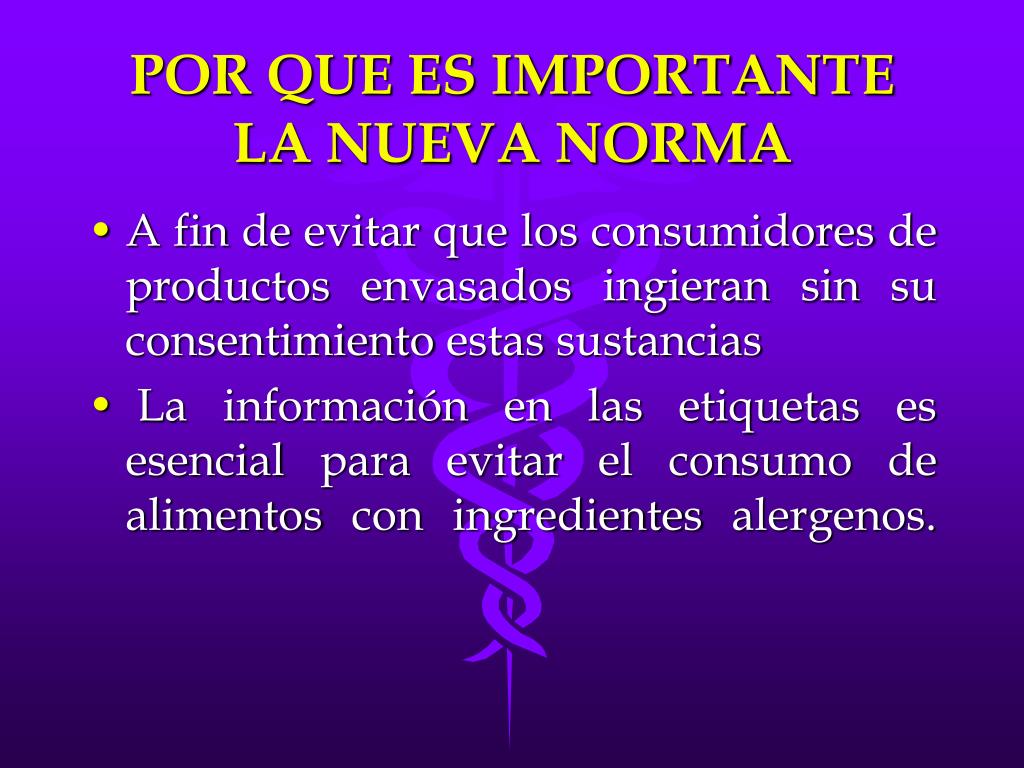 POR QUE ES IMPORTANTE LA NUEVA NORMA

• A fin de evitar que los consumidores de productos envasados ingieran sin su consentimiento estas sustancias

• La información en las etiquetas es esencial para evitar el consumo de alimentos con ingredientes alergenos.